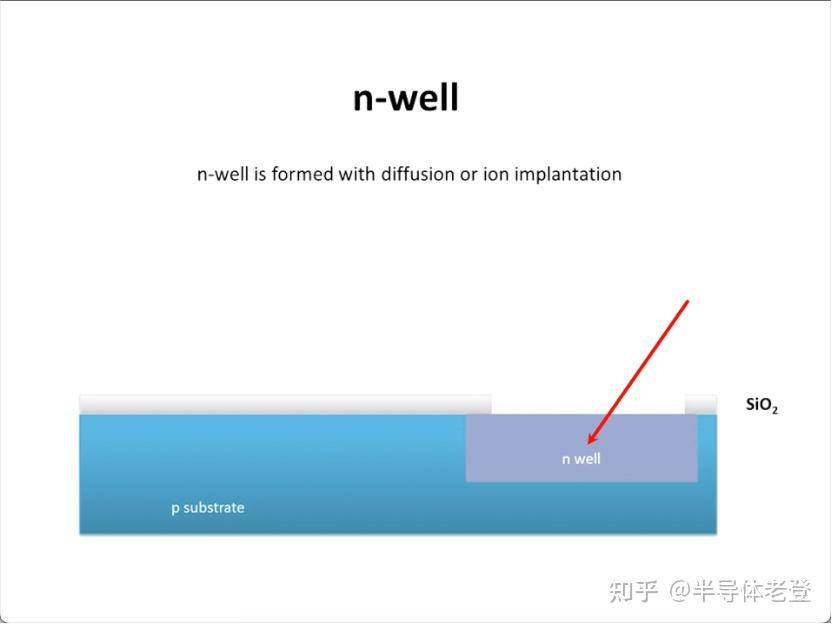 n-well

n-well is formed with diffusion or ion implantation

$SiO_2$

n well

p substrate

知乎 @半导体老登